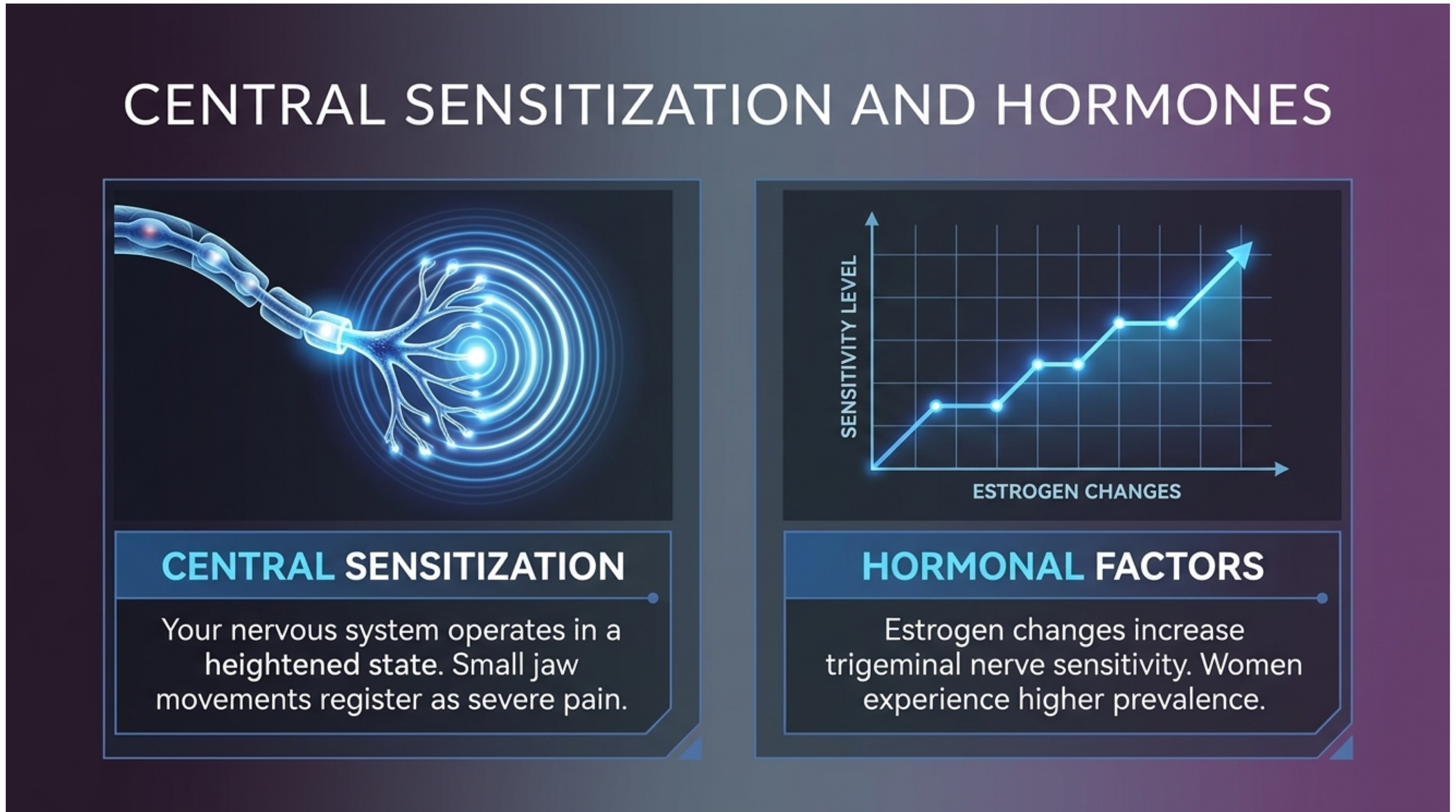 CENTRAL SENSITIZATION AND HORMONES

CENTRAL SENSITIZATION

Your nervous system operates in a heightened state. Small jaw movements register as severe pain.

SENSITIVITY LEVEL

ESTROGEN CHANGES

HORMONAL FACTORS

Estrogen changes increase trigeminal nerve sensitivity. Women experience higher prevalence.